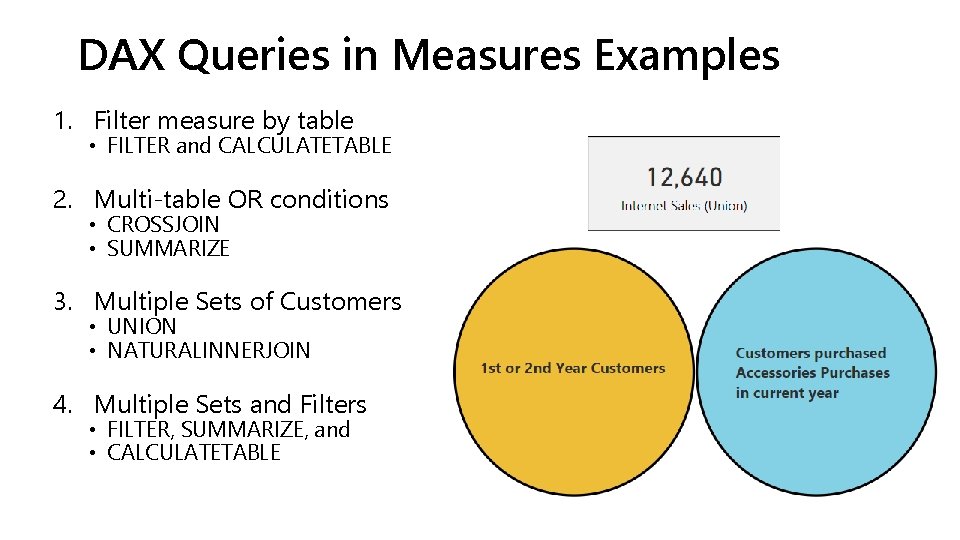 DAX Queries in Measures Examples

1. Filter measure by table
• FILTER and CALCULATETABLE

2. Multi-table OR conditions
• CROSSJOIN
• SUMMARIZE

3. Multiple Sets of Customers
• UNION
• NATURALINNERJOIN

4. Multiple Sets and Filters
• FILTER, SUMMARIZE, and
• CALCULATETABLE

12,640
Internet Sales (Union)

1st or 2nd Year Customers

Customers purchased Accessories Purchases in current year